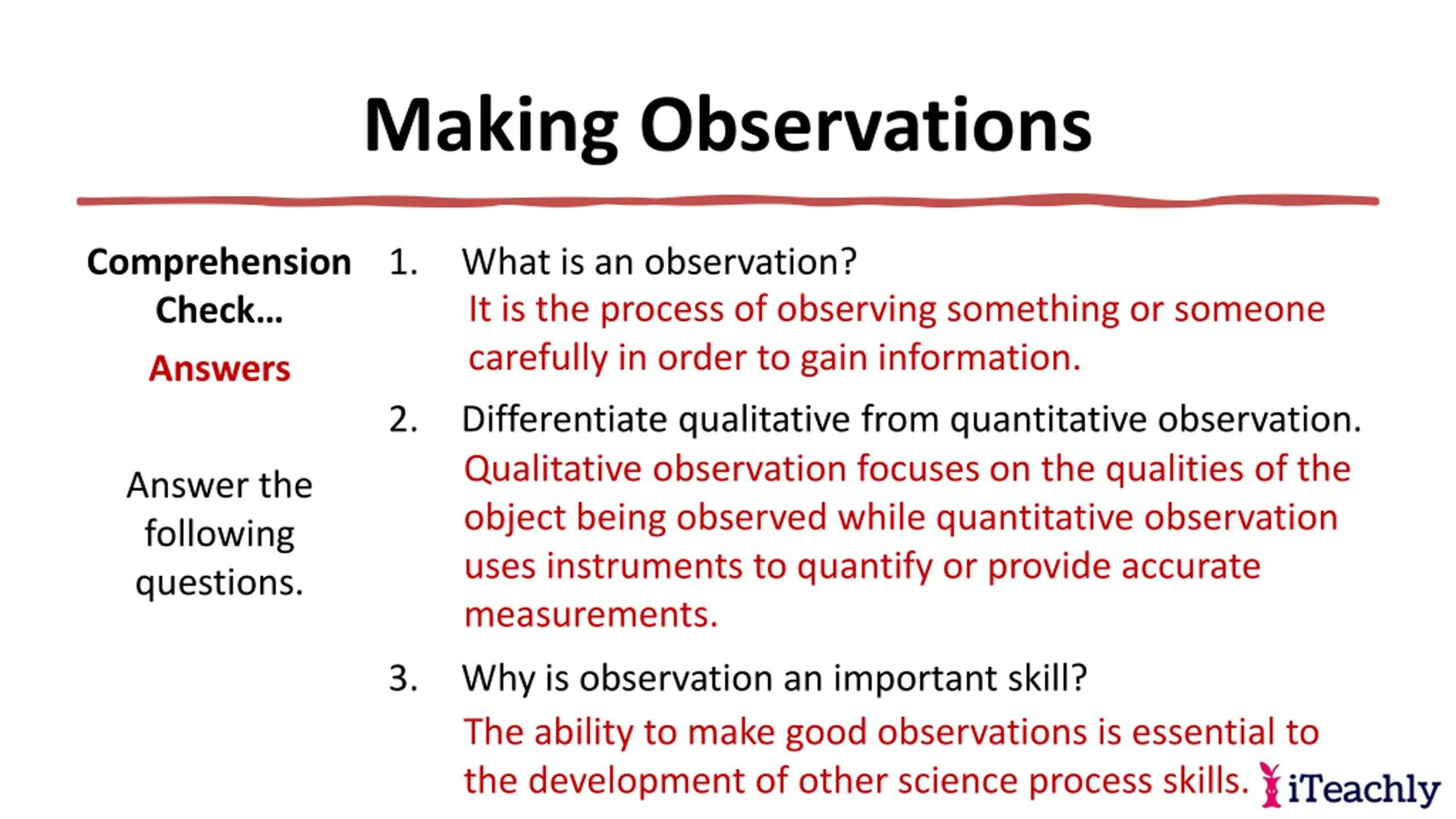 Making Observations

Comprehension Check…

Answers

Answer the following questions.

1. What is an observation?

It is the process of observing something or someone carefully in order to gain information.

2. Differentiate qualitative from quantitative observation.

Qualitative observation focuses on the qualities of the object being observed while quantitative observation uses instruments to quantify or provide accurate measurements.

3. Why is observation an important skill?

The ability to make good observations is essential to the development of other science process skills.

iTeachly